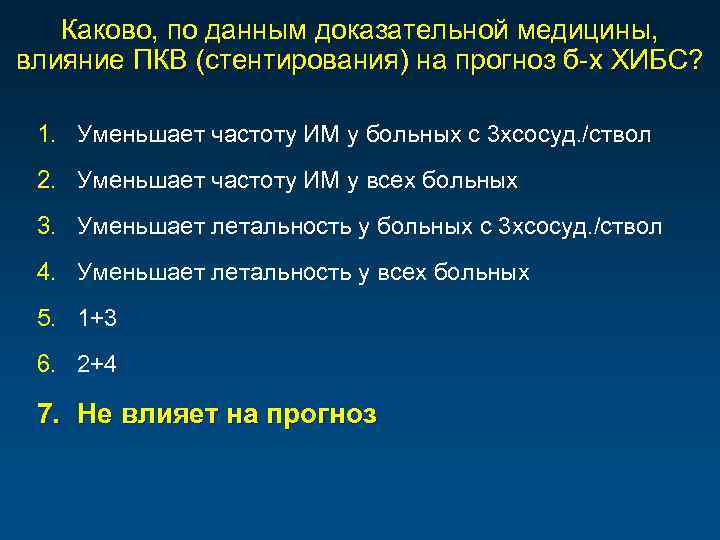 Каково, по данным доказательной медицины, влияние ПКВ (стентирования) на прогноз б-х ХИБС?

1. Уменьшает частоту ИМ у больных с 3хсосуд./ствол
2. Уменьшает частоту ИМ у всех больных
3. Уменьшает летальность у больных с 3хсосуд./ствол
4. Уменьшает летальность у всех больных
5. 1+3
6. 2+4
7. Не влияет на прогноз